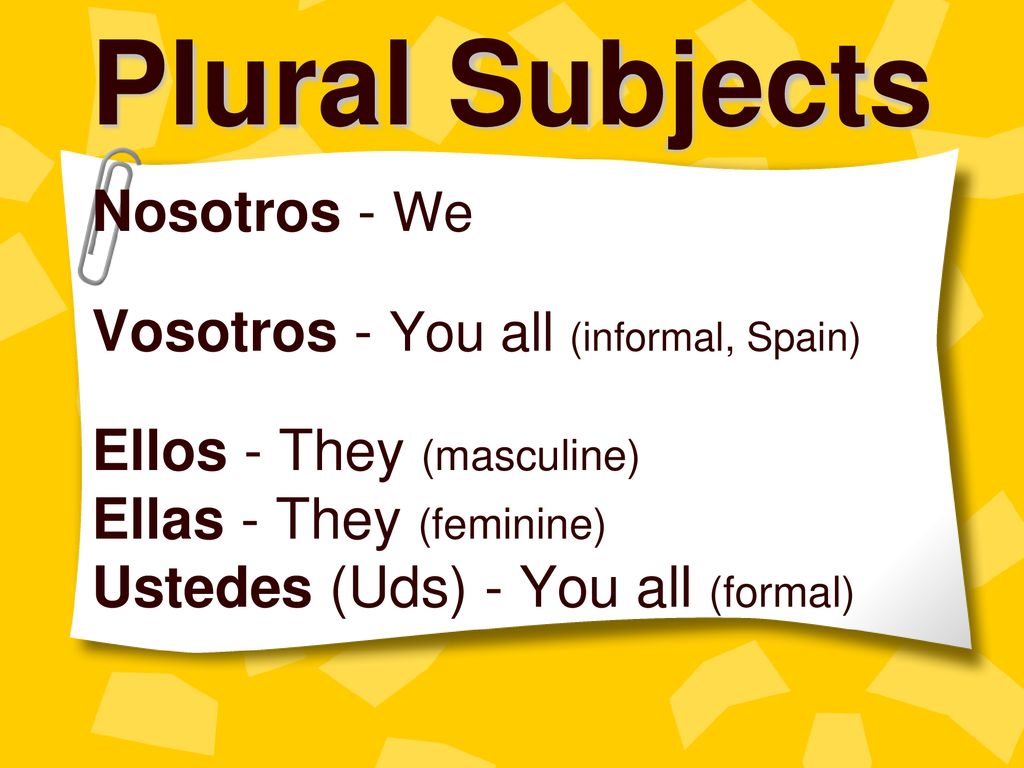 Plural Subjects

Nosotros - We

Vosotros - You all (informal, Spain)

Ellos - They (masculine)
Ellas - They (feminine)
Ustedes (Uds) - You all (formal)